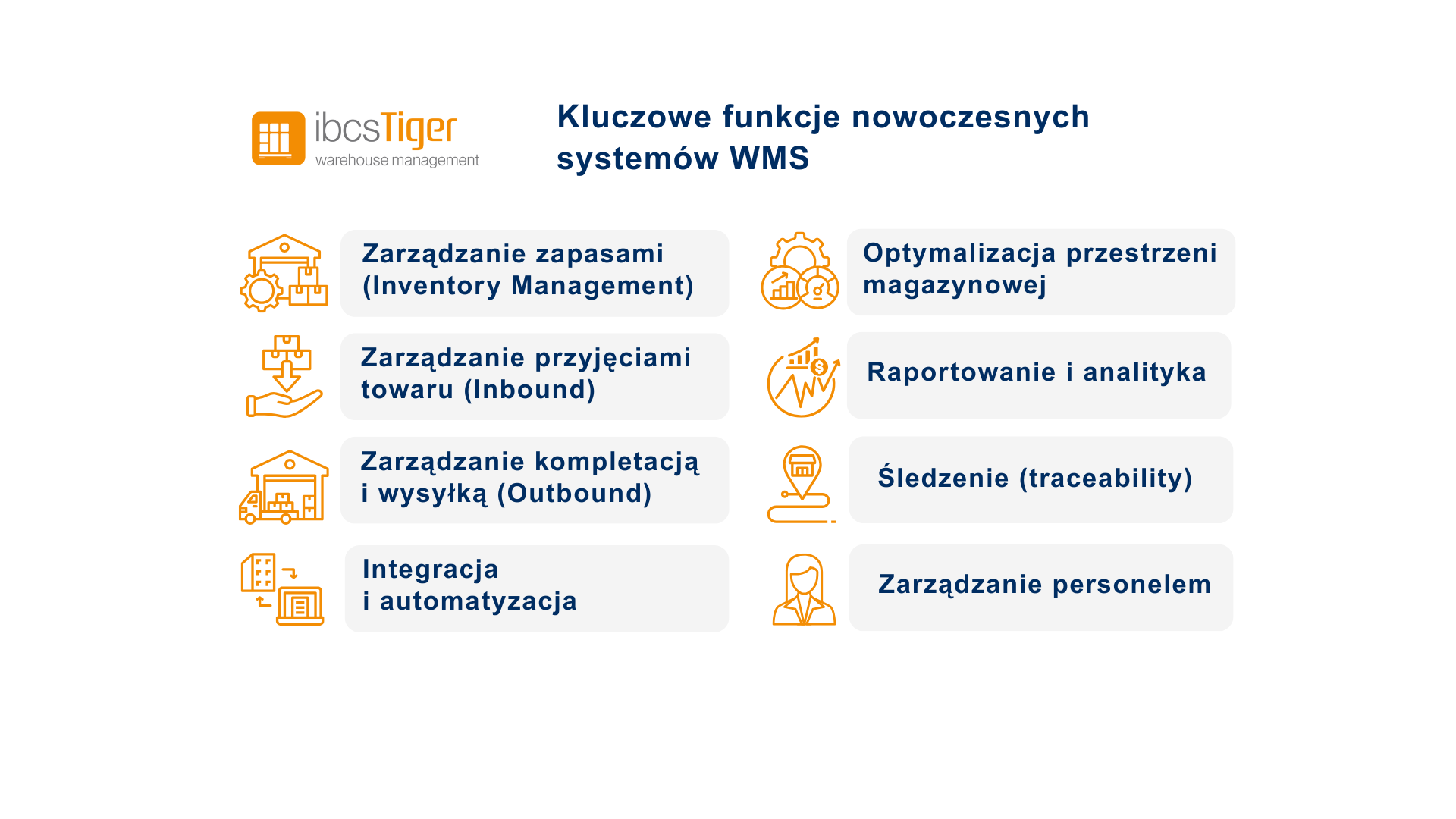 ibcsTiger
warehouse management

Kluczowe funkcje nowoczesnych systemów WMS

Zarządzanie zapasami (Inventory Management)

Zarządzanie przyjęciami towaru (Inbound)

Zarządzanie kompletacją i wysyłką (Outbound)

Integracja i automatyzacja

Optymalizacja przestrzeni magazynowej

Raportowanie i analityka

Śledzenie (traceability)

Zarządzanie personelem